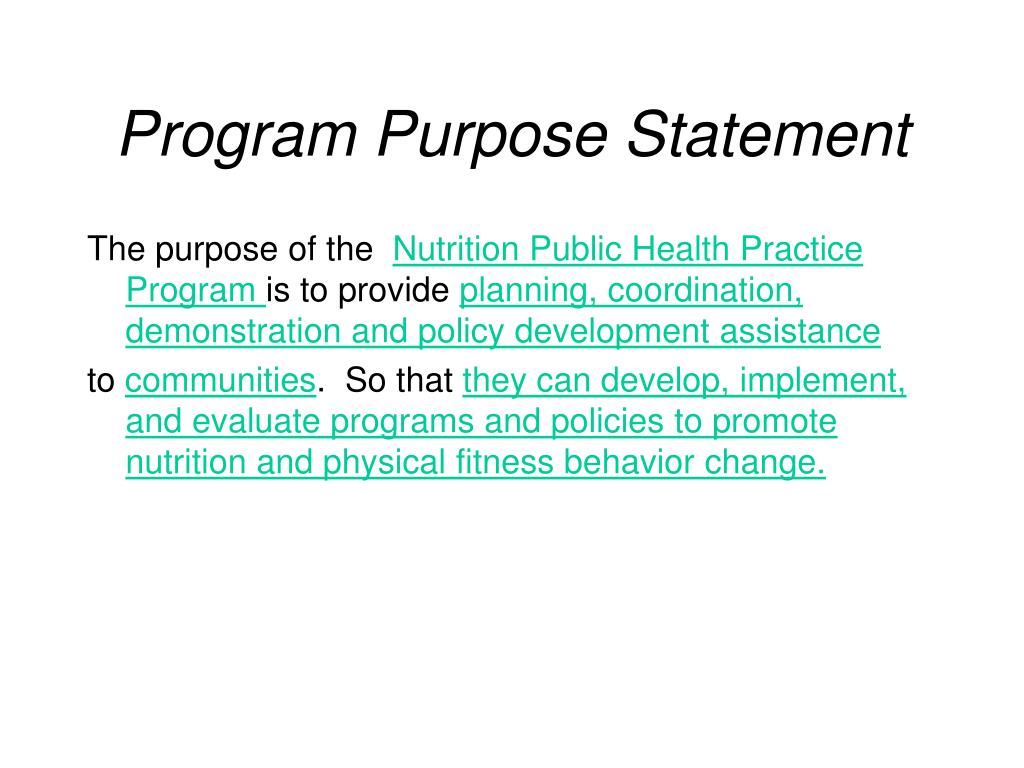 Program Purpose Statement

The purpose of the Nutrition Public Health Practice Program is to provide planning, coordination, demonstration and policy development assistance

to communities. So that they can develop, implement, and evaluate programs and policies to promote nutrition and physical fitness behavior change.